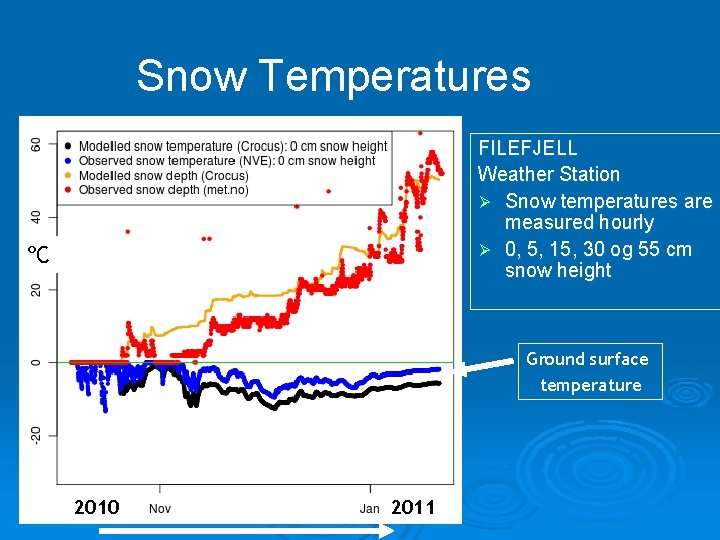 Snow Temperatures

Modelled snow temperature (Crocus): 0 cm snow height
Observed snow temperature (NVE): 0 cm snow height
Modelled snow depth (Crocus)
Observed snow depth (met.no)

60
40
°C
20
0
-20

2010 Nov Jan 2011

FILEFJELL
Weather Station
➢ Snow temperatures are measured hourly
➢ 0, 5, 15, 30 og 55 cm snow height

Ground surface temperature